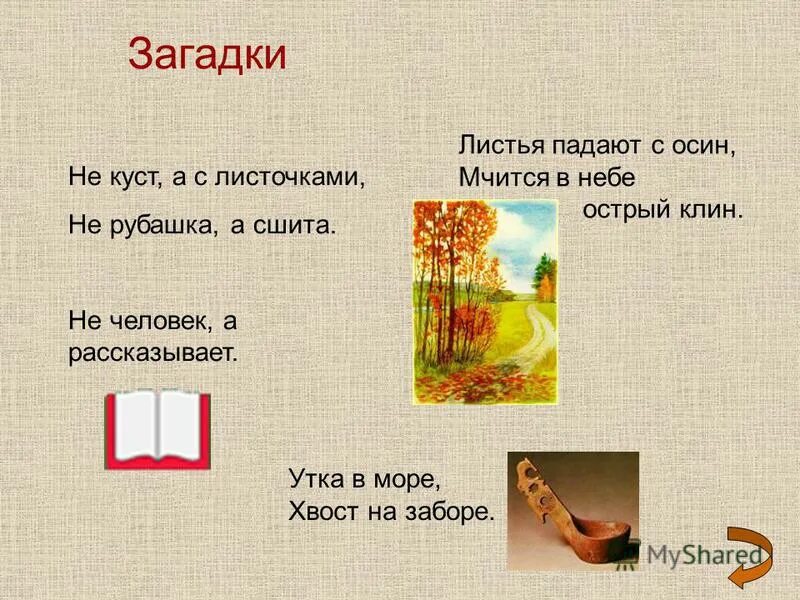 Загадки

Не куст, а с листочками,

Не рубашка, а сшита.

Не человек, а рассказывает.

Листья падают с осин,
Мчится в небе
острый клин.

Утка в море,
Хвост на заборе.

MyShared